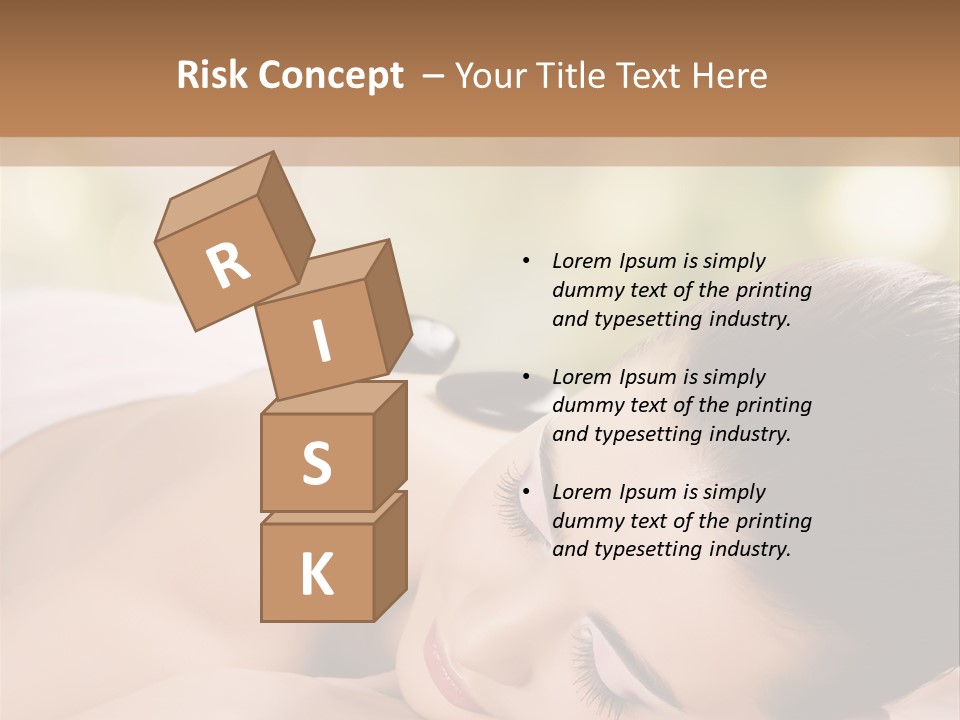 Risk Concept – Your Title Text Here

R
I
S
K

• Lorem Ipsum is simply dummy text of the printing and typesetting industry.

• Lorem Ipsum is simply dummy text of the printing and typesetting industry.

• Lorem Ipsum is simply dummy text of the printing and typesetting industry.